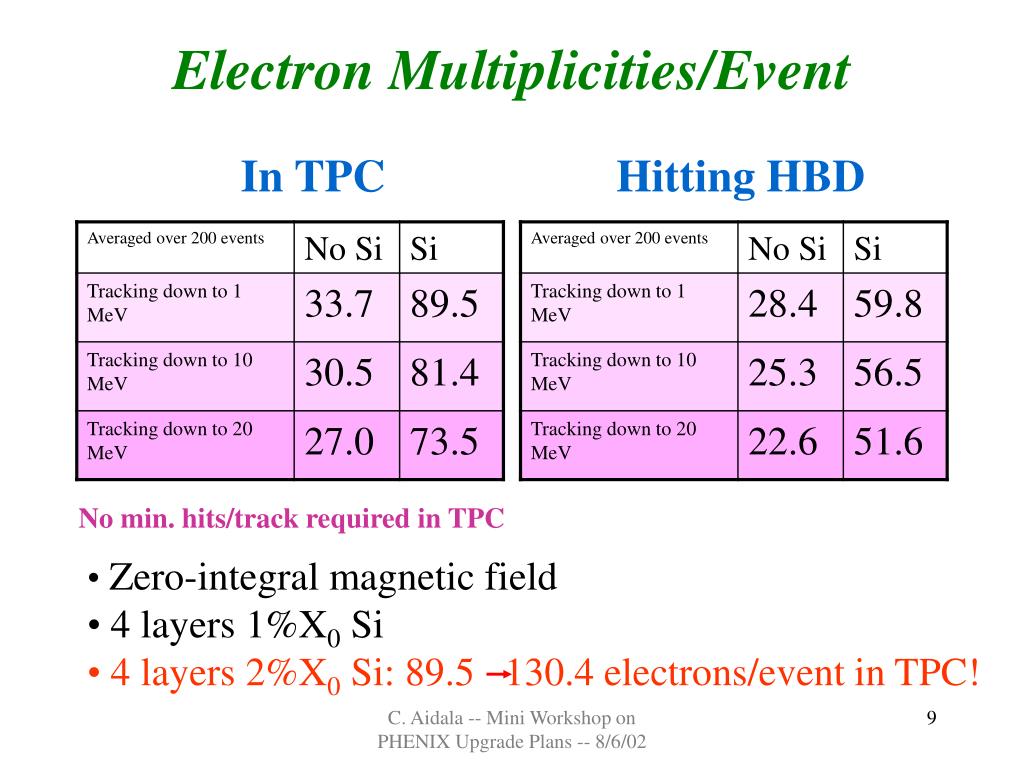 Electron Multiplicities/Event

In TPC

| Averaged over 200 events | No Si | Si |
|---|---|---|
| Tracking down to 1 MeV | 33.7 | 89.5 |
| Tracking down to 10 MeV | 30.5 | 81.4 |
| Tracking down to 20 MeV | 27.0 | 73.5 |

Hitting HBD

| Averaged over 200 events | No Si | Si |
|---|---|---|
| Tracking down to 1 MeV | 28.4 | 59.8 |
| Tracking down to 10 MeV | 25.3 | 56.5 |
| Tracking down to 20 MeV | 22.6 | 51.6 |

No min. hits/track required in TPC

• Zero-integral magnetic field
• 4 layers 1%$X_0$ Si
• 4 layers 2%$X_0$ Si: 89.5 → 130.4 electrons/event in TPC!

C. Aidala -- Mini Workshop on PHENIX Upgrade Plans -- 8/6/02

9